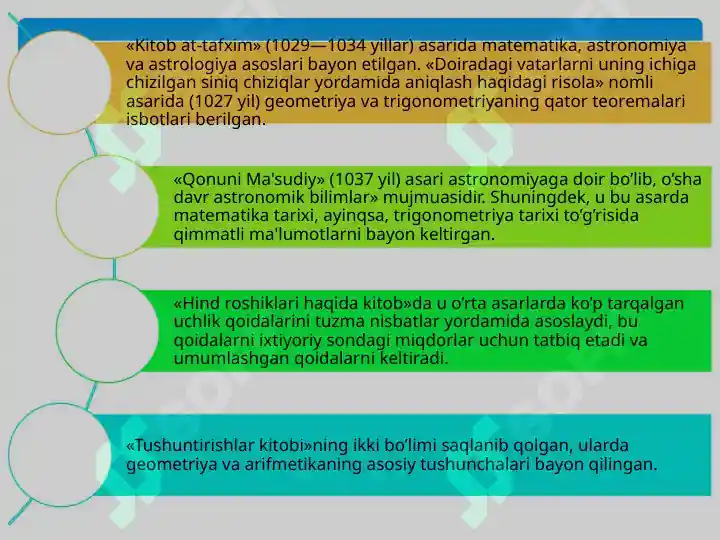 «Kitob at-tafxim» (1029—1034 yillar) asarida matematika, astronomiya va astrologiya asoslari bayon etilgan. «Doiradagi vatarlarni uning ichiga chizilgan siniq chiziqlar yordamida aniqlash haqidagi risola» nomli asarida (1027 yil) geometriya va trigonometriyaning qator teoremalari isbotlari berilgan.

«Qonuni Ma'sudiy» (1037 yil) asari astronomiyaga doir bo'lib, o'sha davr astronomik bilimlar» mujmuasidir. Shuningdek, u bu asarda matematika tarixi, ayinqsa, trigonometriya tarixi to'g'risida qimmatli ma'lumotlarni bayon keltirgan.

«Hind roshiklari haqida kitob»da u o'rta asarlarda ko'p tarqalgan uchlik qoidalarini tuzma nisbatlar yordamida asoslaydi, bu qoidalarni ixtiyoriy sondagi miqdorlar uchun tatbiq etadi va umumlashgan qoidalarni keltiradi.

«Tushuntirishlar kitobi»ning ikki bo'limi saqlanib qolgan, ularda geometriya va arifmetikaning asosiy tushunchalari bayon qilingan.